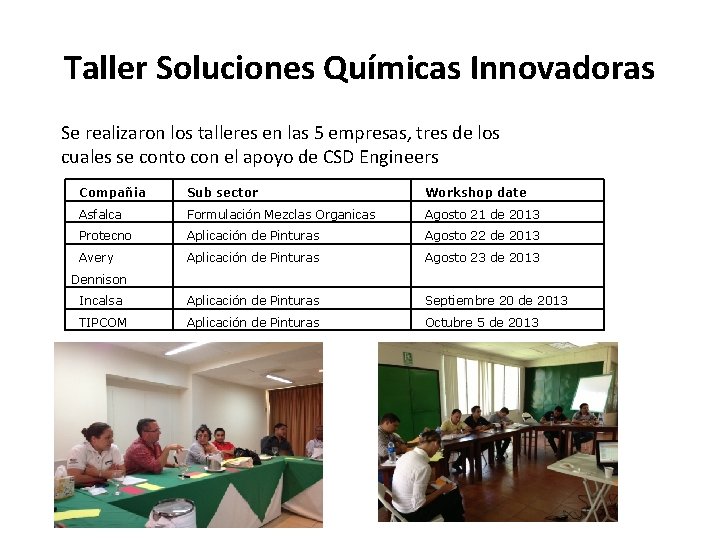 Taller Soluciones Químicas Innovadoras

Se realizaron los talleres en las 5 empresas, tres de los cuales se conto con el apoyo de CSD Engineers

| Compañia | Sub sector | Workshop date |
|---|---|---|
| Asfalca | Formulación Mezclas Organicas | Agosto 21 de 2013 |
| Protecno | Aplicación de Pinturas | Agosto 22 de 2013 |
| Avery Dennison | Aplicación de Pinturas | Agosto 23 de 2013 |
| Incalsa | Aplicación de Pinturas | Septiembre 20 de 2013 |
| TIPCOM | Aplicación de Pinturas | Octubre 5 de 2013 |